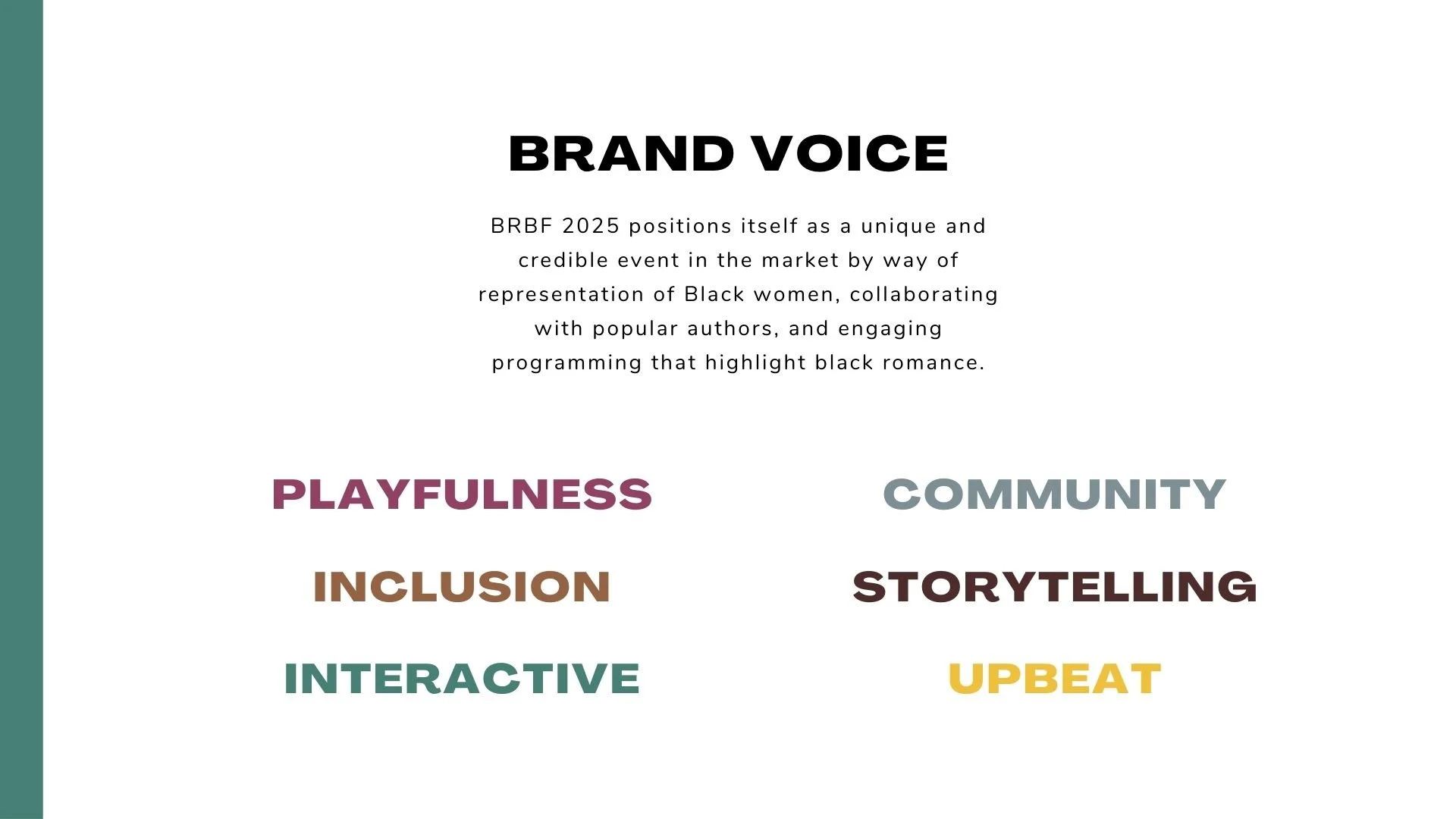 BRAND VOICE

BRBF 2025 positions itself as a unique and credible event in the market by way of representation of Black women, collaborating with popular authors, and engaging programming that highlight black romance.

PLAYFULNESS

INCLUSION

INTERACTIVE

COMMUNITY

STORYTELLING

UPBEAT